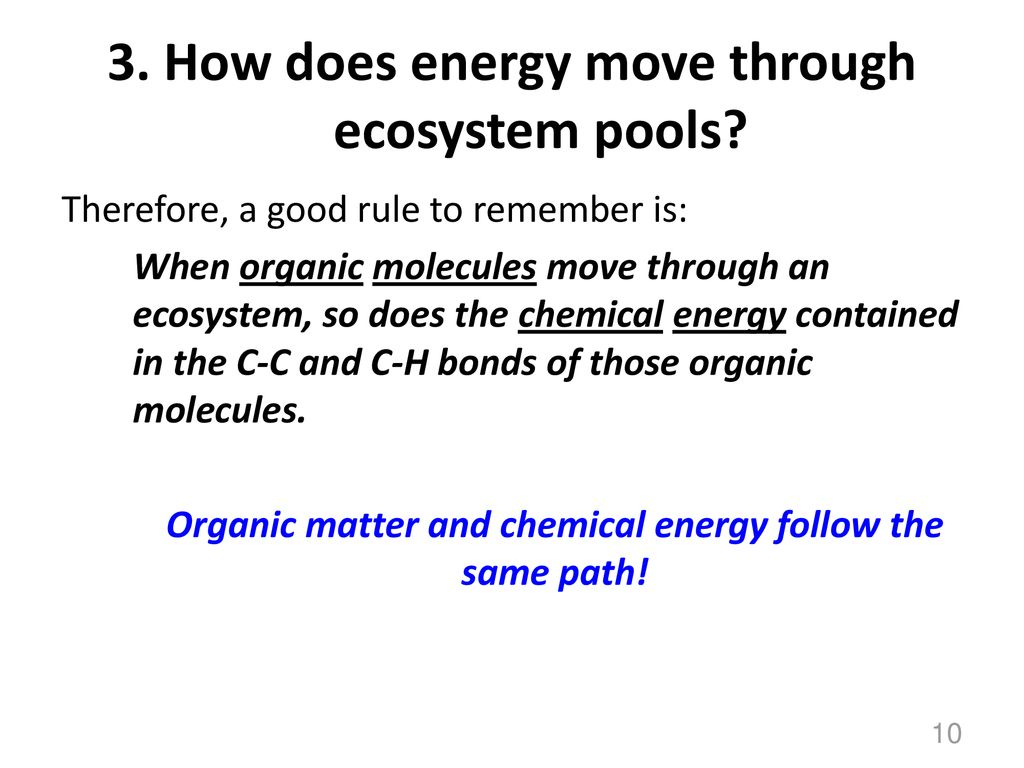 3. How does energy move through ecosystem pools?

Therefore, a good rule to remember is:

When organic molecules move through an ecosystem, so does the chemical energy contained in the C-C and C-H bonds of those organic molecules.

Organic matter and chemical energy follow the same path!

10